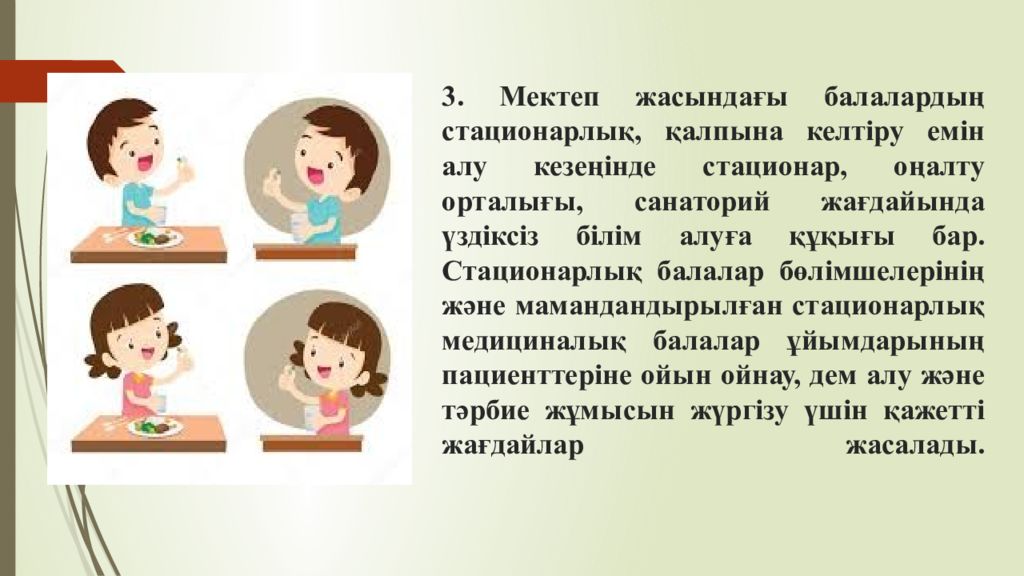 3. Мектеп жасындағы балалардың стационарлық, қалпына келтіру емін алу кезеңінде стационар, оңалту орталығы, санаторий жағдайында үздіксіз білім алуға құқығы бар. Стационарлық балалар бөлімшелерінің және мамандандырылған стационарлық медициналық балалар ұйымдарының пациенттеріне ойын ойнау, дем алу және тәрбие жұмысын жүргізу үшін қажетті жағдайлар жасалады.